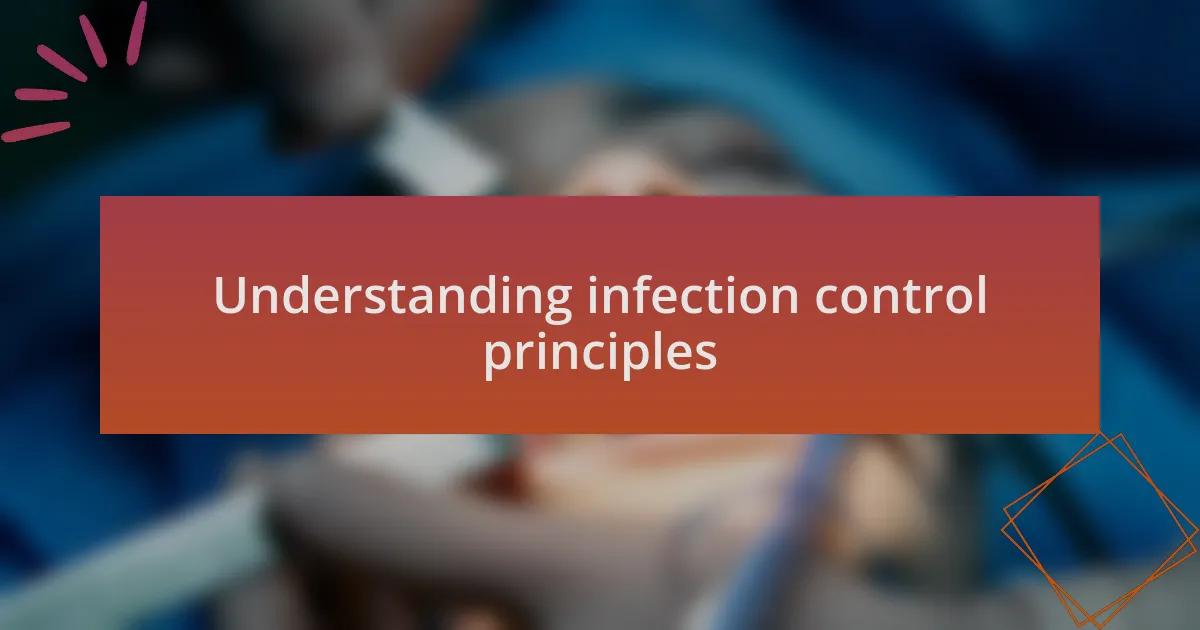 Understanding infection control principles